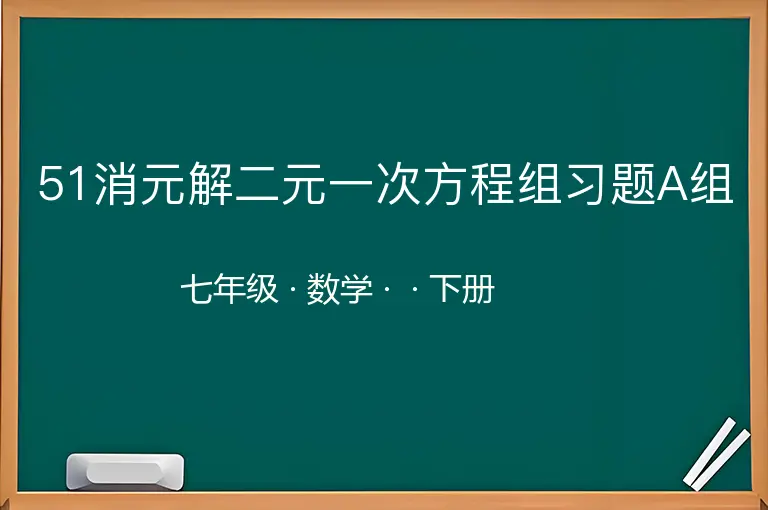 51消元解二元一次方程组习题A组

七年级 · 数学 · · 下册